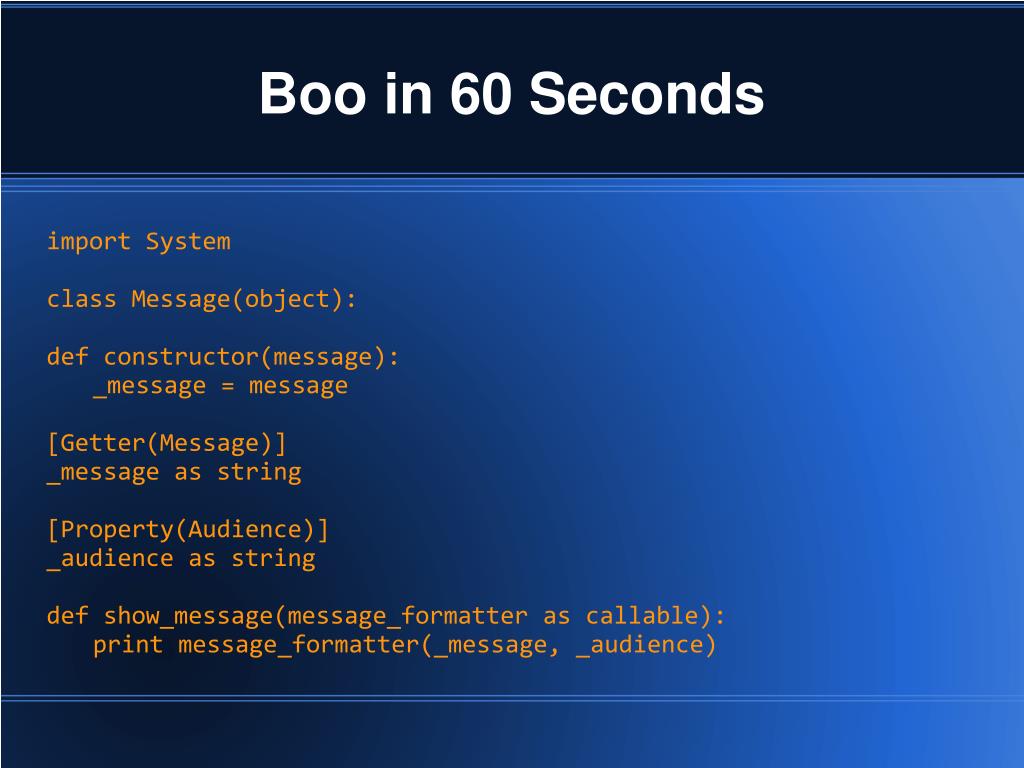 Boo in 60 Seconds

import System

class Message(object):

def constructor(message):
   _message = message

[Getter(Message)]
_message as string

[Property(Audience)]
_audience as string

def show_message(message_formatter as callable):
   print message_formatter(_message, _audience)